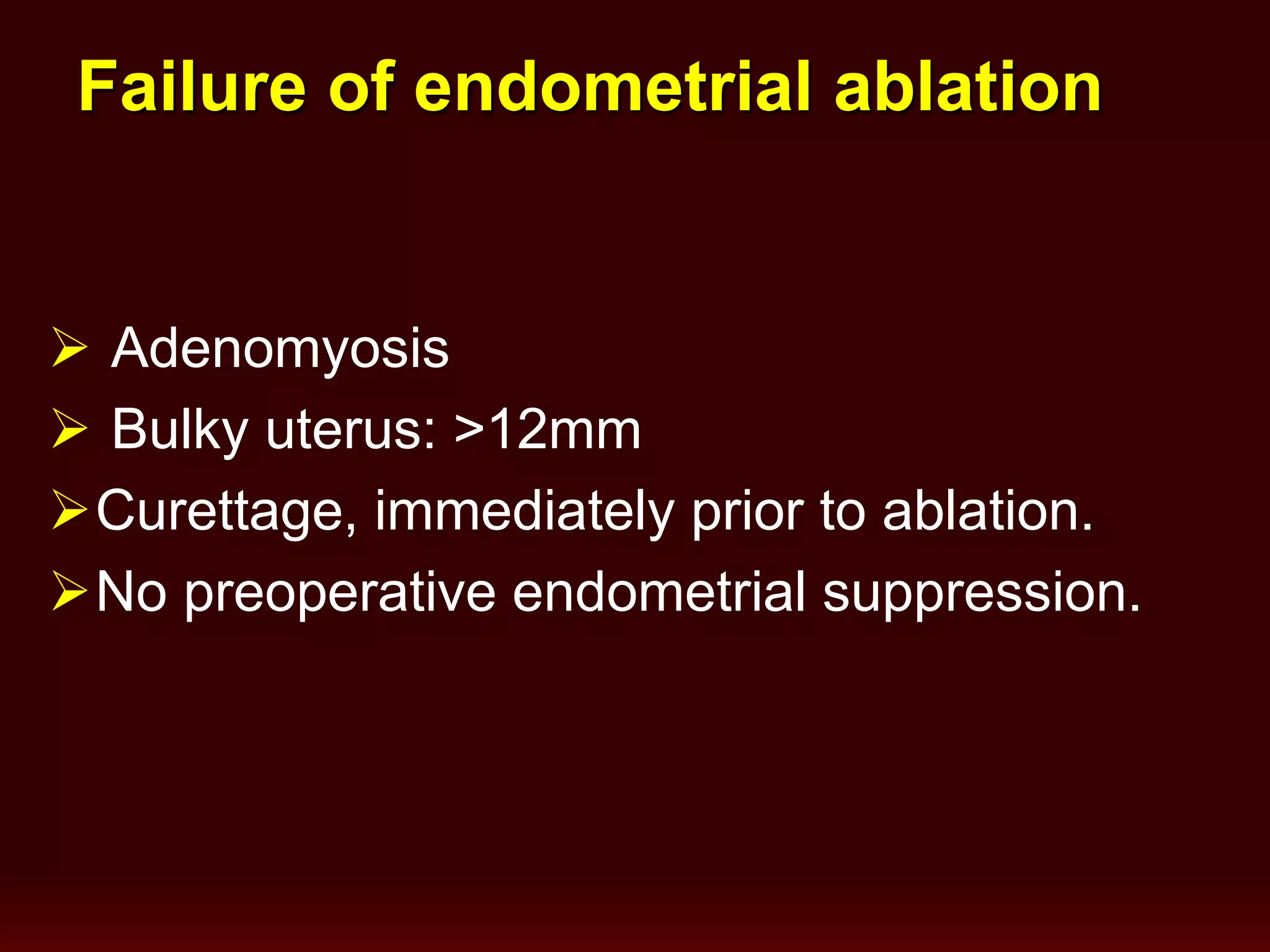 Failure of endometrial ablation

➢ Adenomyosis
➢ Bulky uterus: >12mm
➢ Curettage, immediately prior to ablation.
➢ No preoperative endometrial suppression.